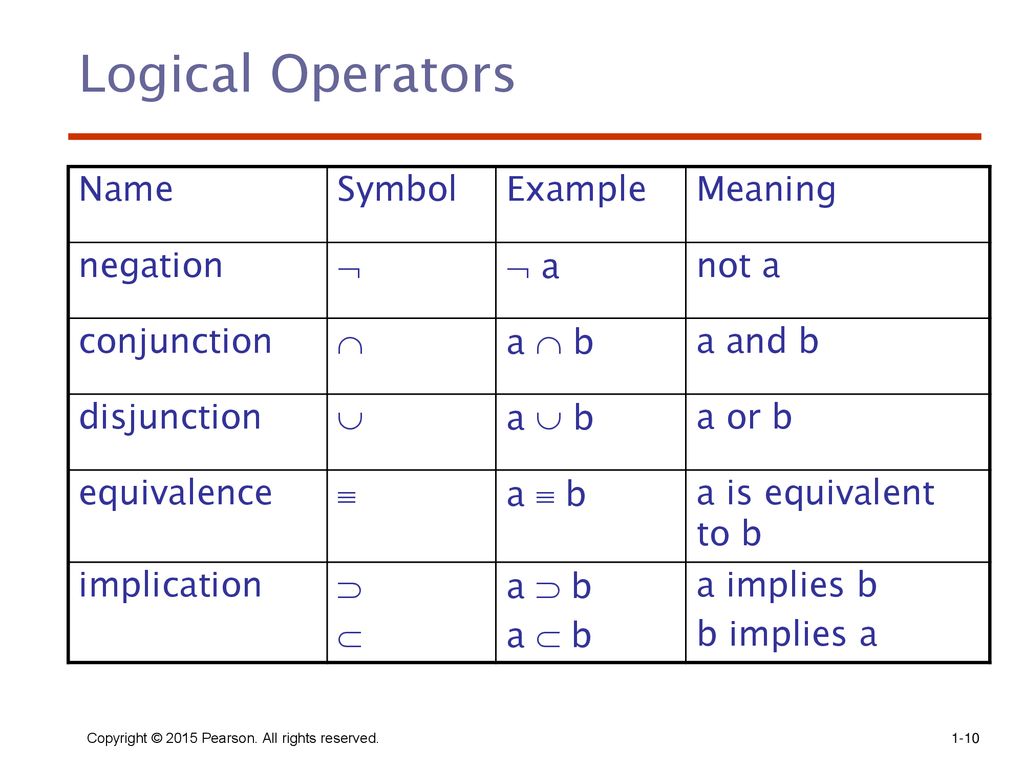 Logical Operators

| Name | Symbol | Example | Meaning |
|---|---|---|---|
| negation | $\neg$ | $\neg$ a | not a |
| conjunction | $\cap$ | a $\cap$ b | a and b |
| disjunction | $\cup$ | a $\cup$ b | a or b |
| equivalence | $\equiv$ | a $\equiv$ b | a is equivalent to b |
| implication | $\supset$ $\subset$ | a $\supset$ b a $\subset$ b | a implies b b implies a |

Copyright © 2015 Pearson. All rights reserved.

1-10